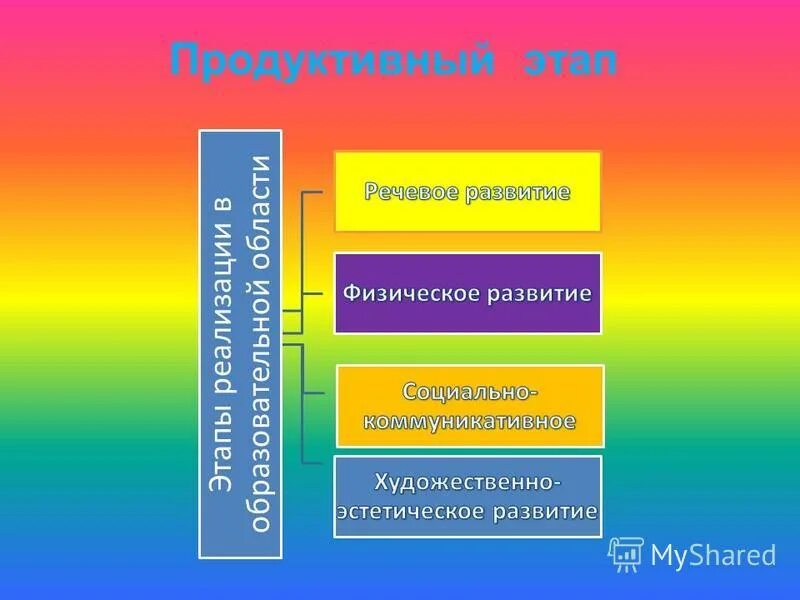 Продуктивный этап

Этапы реализации в образовательной области

Речевое развитие

Физическое развитие

Социально-коммуникативное

Художественно-эстетическое развитие

MyShared